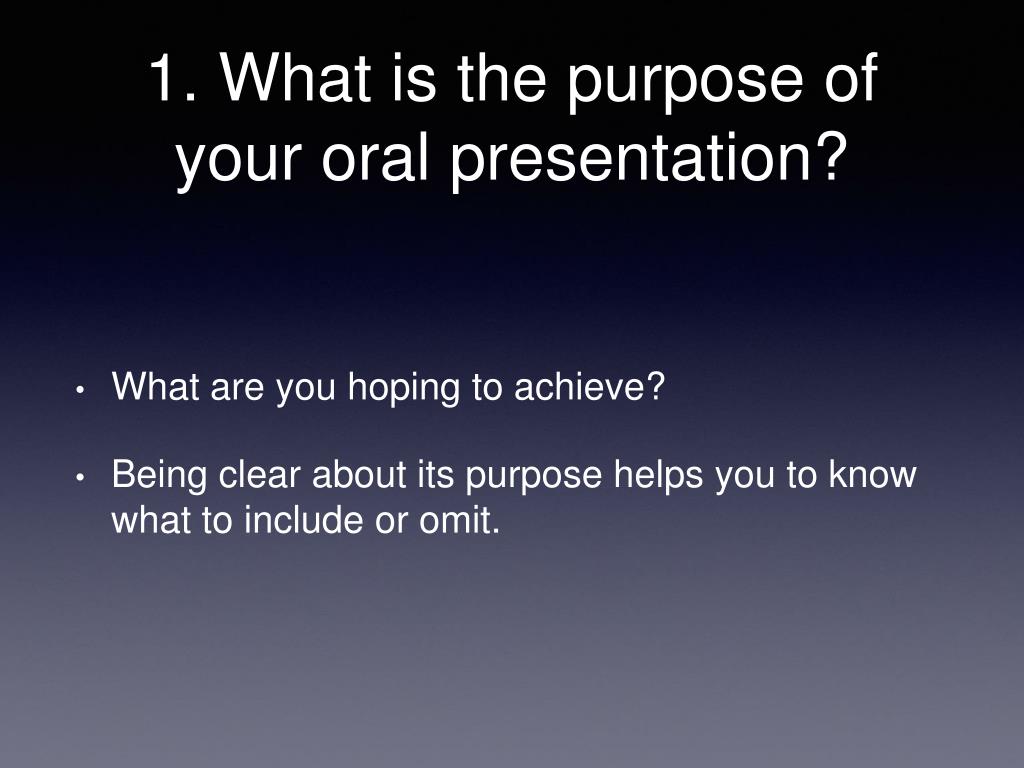 1. What is the purpose of your oral presentation?

• What are you hoping to achieve?

• Being clear about its purpose helps you to know what to include or omit.